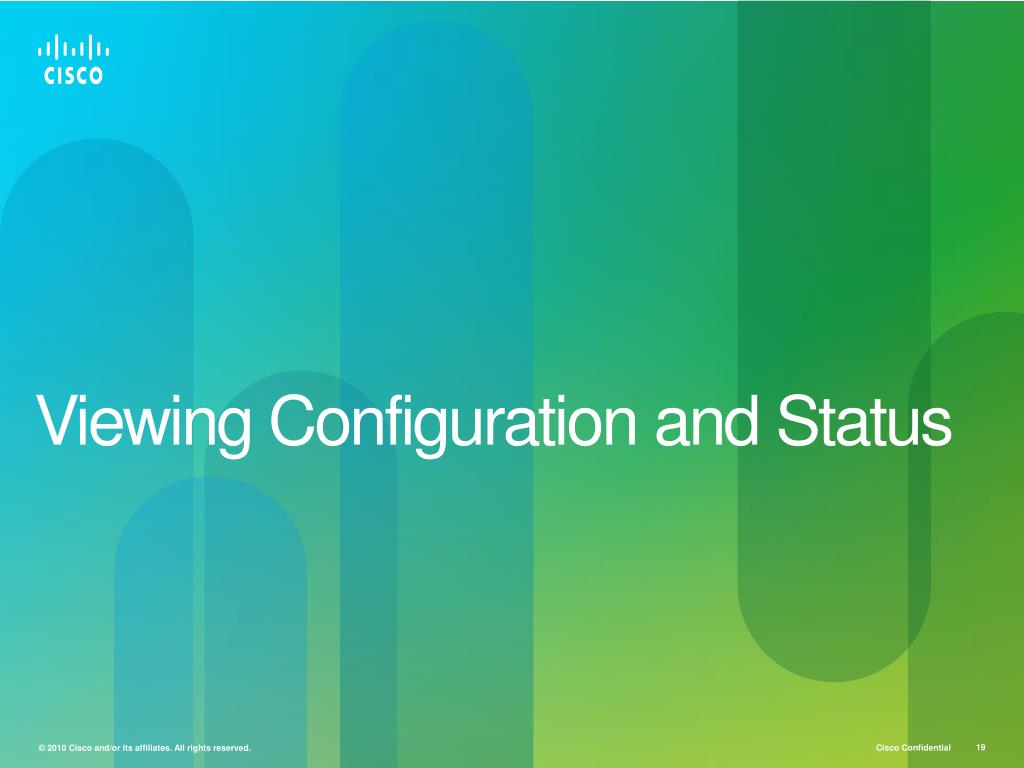 CISCO

Viewing Configuration and Status

© 2010 Cisco and/or its affiliates. All rights reserved.

Cisco Confidential 19